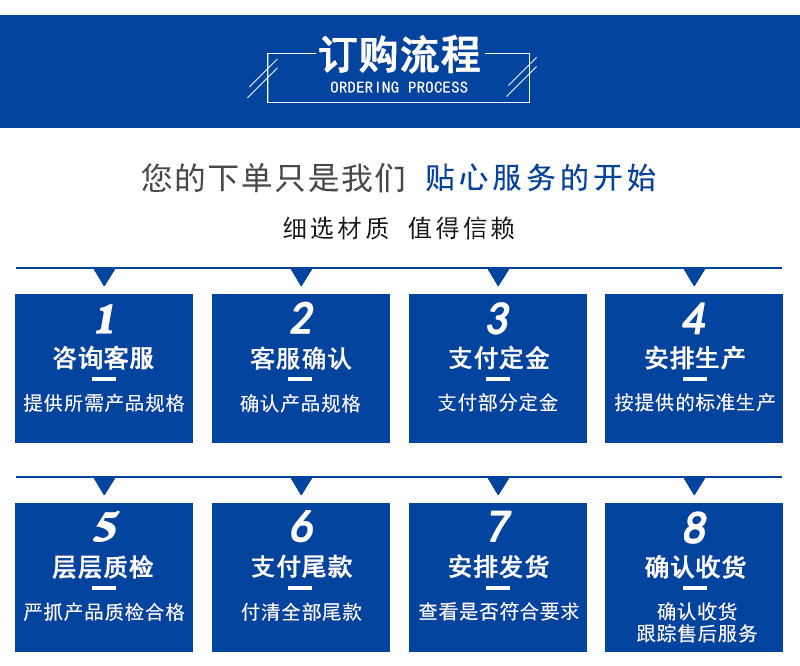 订购流程
ORDERING PROCESS

您的下单只是我们 贴心服务的开始

细选材质 值得信赖

1
咨询客服
提供所需产品规格

2
客服确认
确认产品规格

3
支付定金
支付部分定金

4
安排生产
按提供的标准生产

5
层层质检
严抓产品质检合格

6
支付尾款
付清全部尾款

7
安排发货
查看是否符合要求

8
确认收货
确认收货
跟踪售后服务